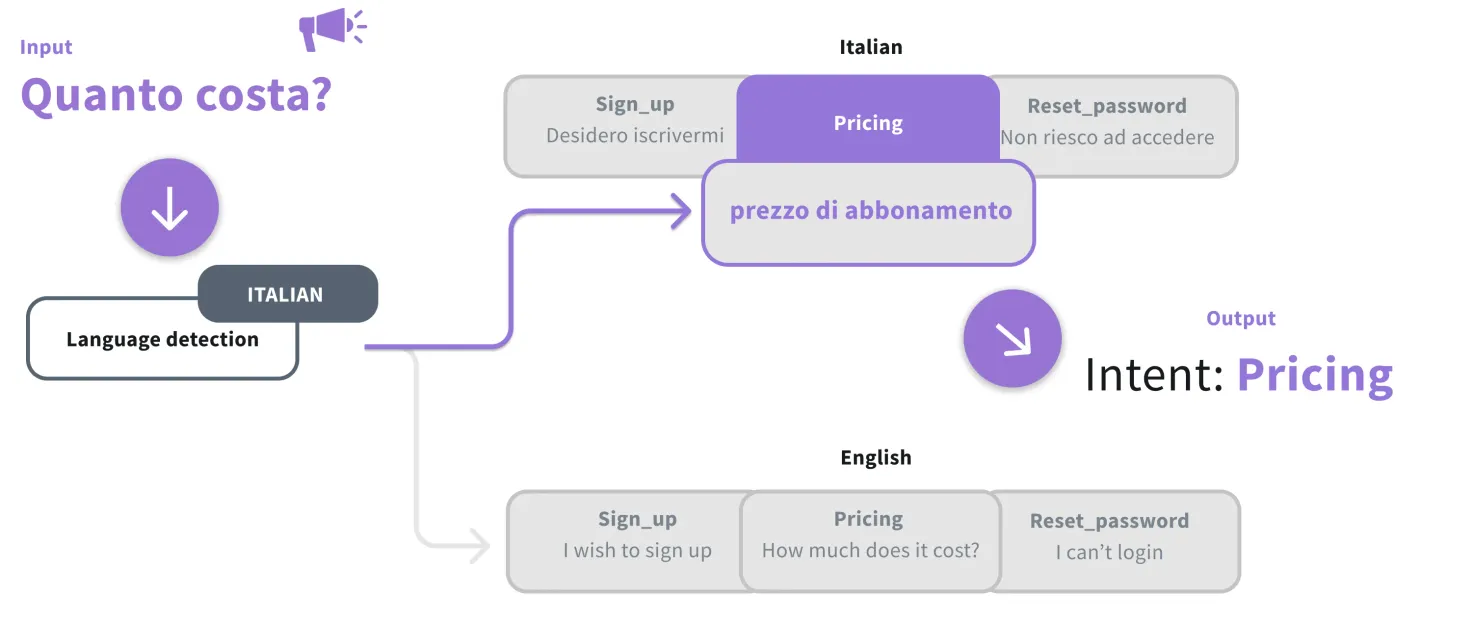 Input
Quanto costa?

ITALIAN
Language detection

Italian

Sign_up
Desidero iscrivermi

Pricing

Reset_password
Non riesco ad accedere

prezzo di abbonamento

Output
Intent: Pricing

English

Sign_up
I wish to sign up

Pricing
How much does it cost?

Reset_password
I can't login